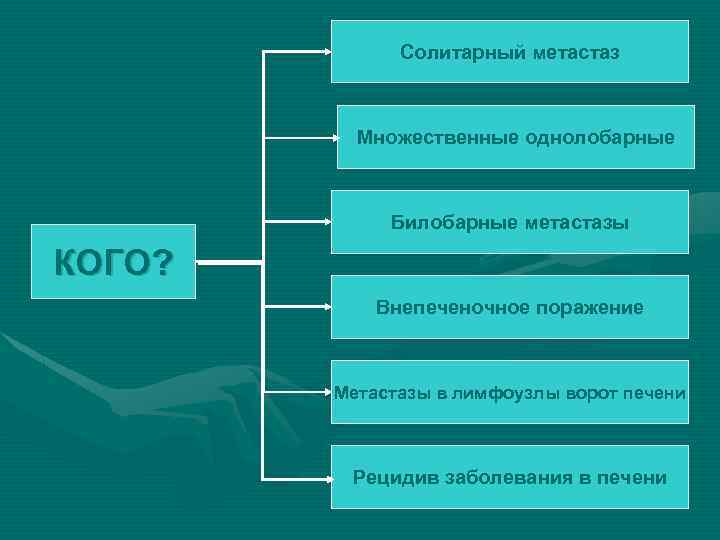 КОГО?

Солитарный метастаз

Множественные однолобарные

Билобарные метастазы

Внепеченочное поражение

Метастазы в лимфоузлы ворот печени

Рецидив заболевания в печени